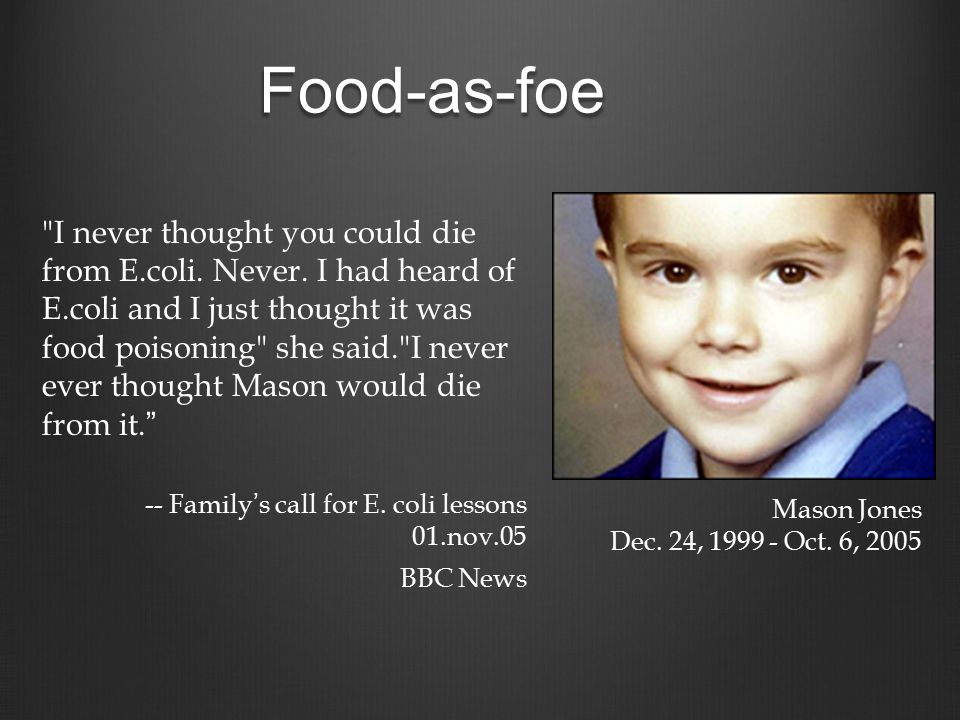 Food-as-foe

"I never thought you could die from E.coli. Never. I had heard of E.coli and I just thought it was food poisoning" she said."I never ever thought Mason would die from it.”

-- Family’s call for E. coli lessons
01.nov.05
BBC News

Mason Jones
Dec. 24, 1999 - Oct. 6, 2005